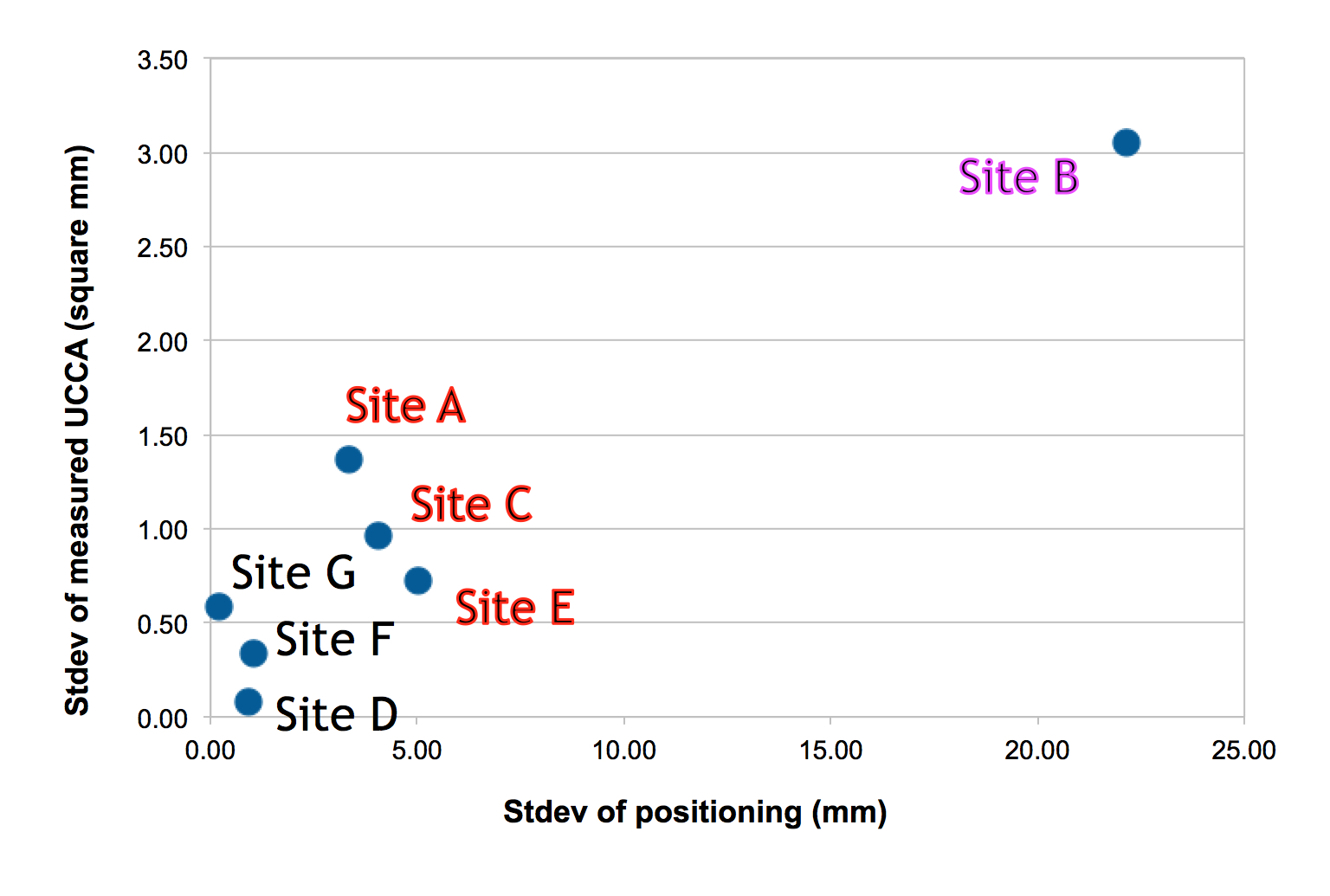 Stdev of measured UCCA (square mm)

3.50
3.00
2.50
2.00
1.50
1.00
0.50
0.00

Site B
Site A
Site C
Site G
Site E
Site F
Site D

0.00
5.00
10.00
15.00
20.00
25.00

Stdev of positioning (mm)